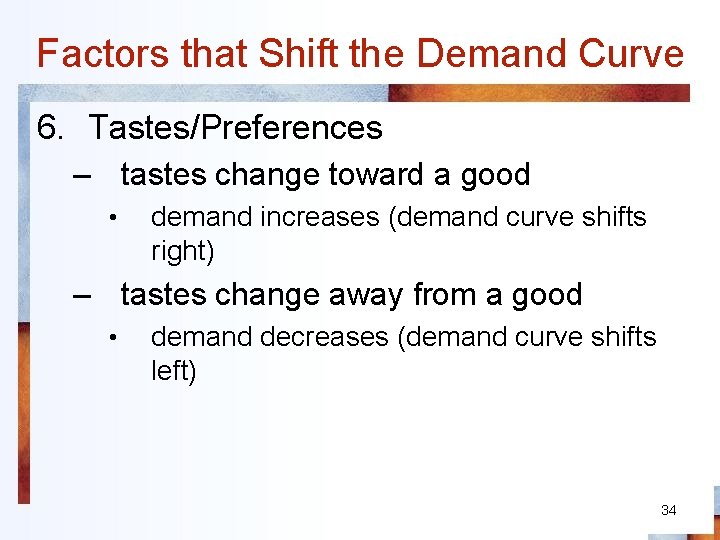 Factors that Shift the Demand Curve

6. Tastes/Preferences
– tastes change toward a good
• demand increases (demand curve shifts right)
– tastes change away from a good
• demand decreases (demand curve shifts left)

34